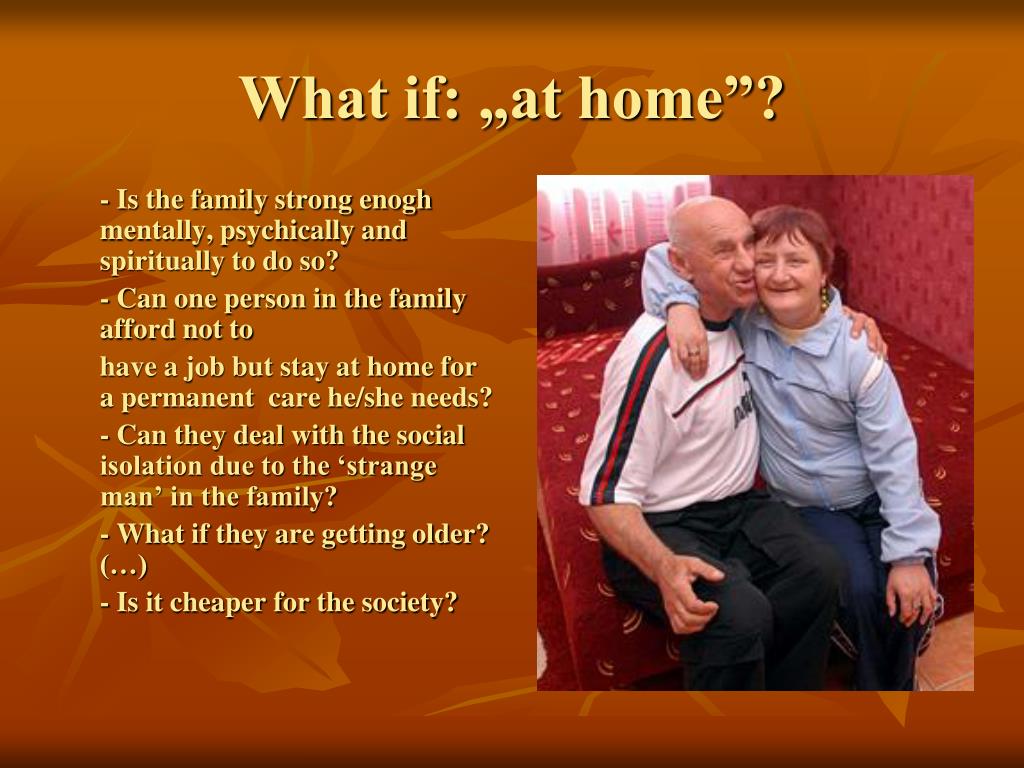 What if: „at home”?

- Is the family strong enogh mentally, psychically and spiritually to do so?

- Can one person in the family afford not to

have a job but stay at home for a permanent care he/she needs?

- Can they deal with the social isolation due to the ‘strange man’ in the family?

- What if they are getting older? (…)

- Is it cheaper for the society?